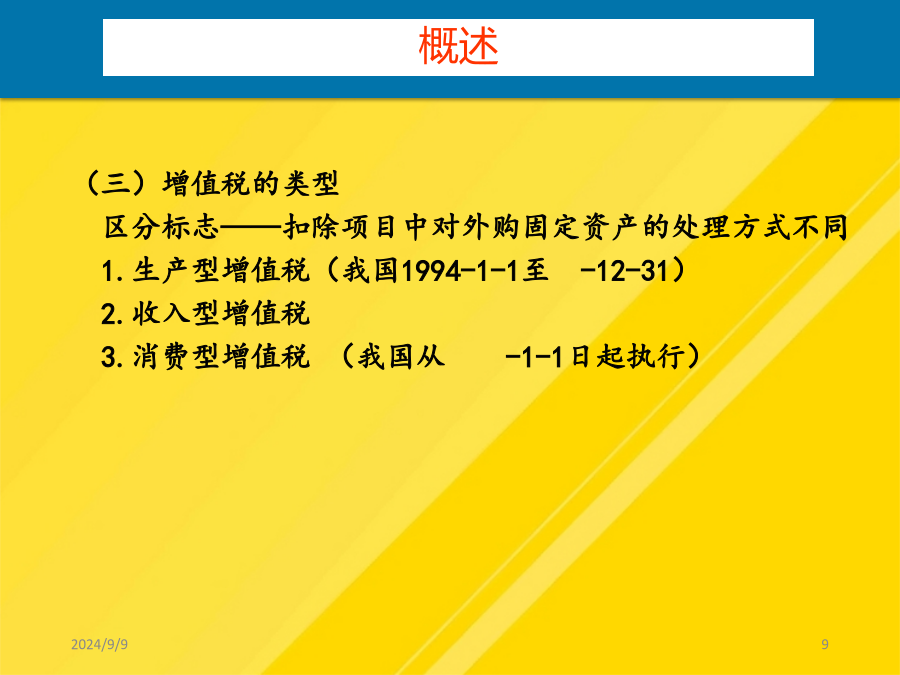 概述

（三）增值税的类型

区分标志——扣除项目中对外购固定资产的处理方式不同

1.生产型增值税（我国1994-1-1至　-12-31）

2.收入型增值税

3.消费型增值税　（我国从　　-1-1日起执行）

2024/9/9

9